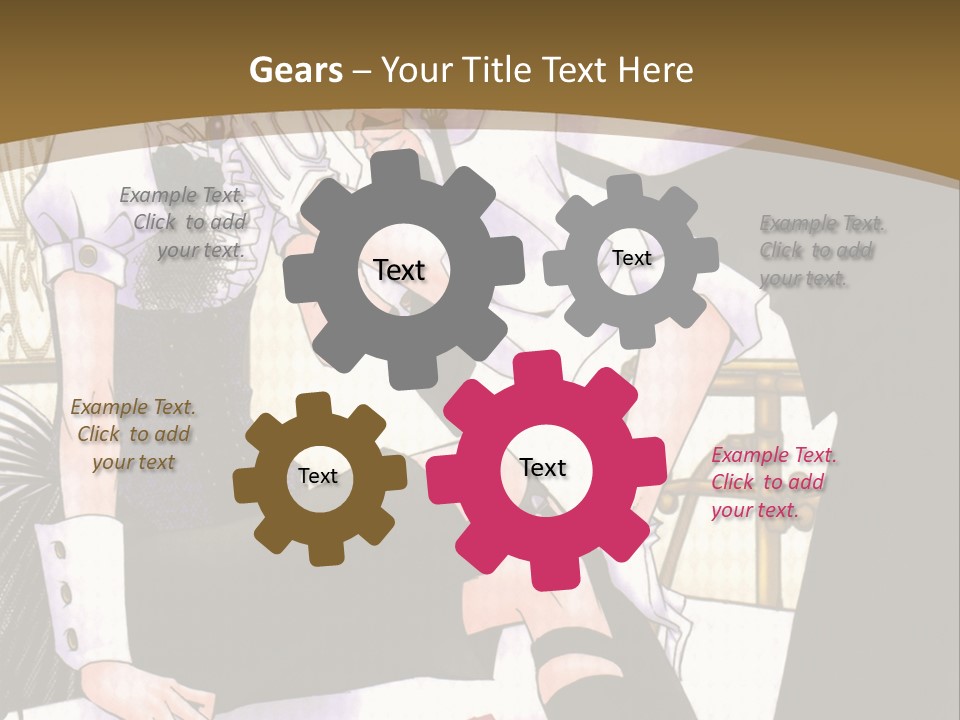 Gears – Your Title Text Here

Example Text. Click to add your text.

Text

Text

Example Text. Click to add your text.

Example Text. Click to add your text

Text

Text

Example Text. Click to add your text.